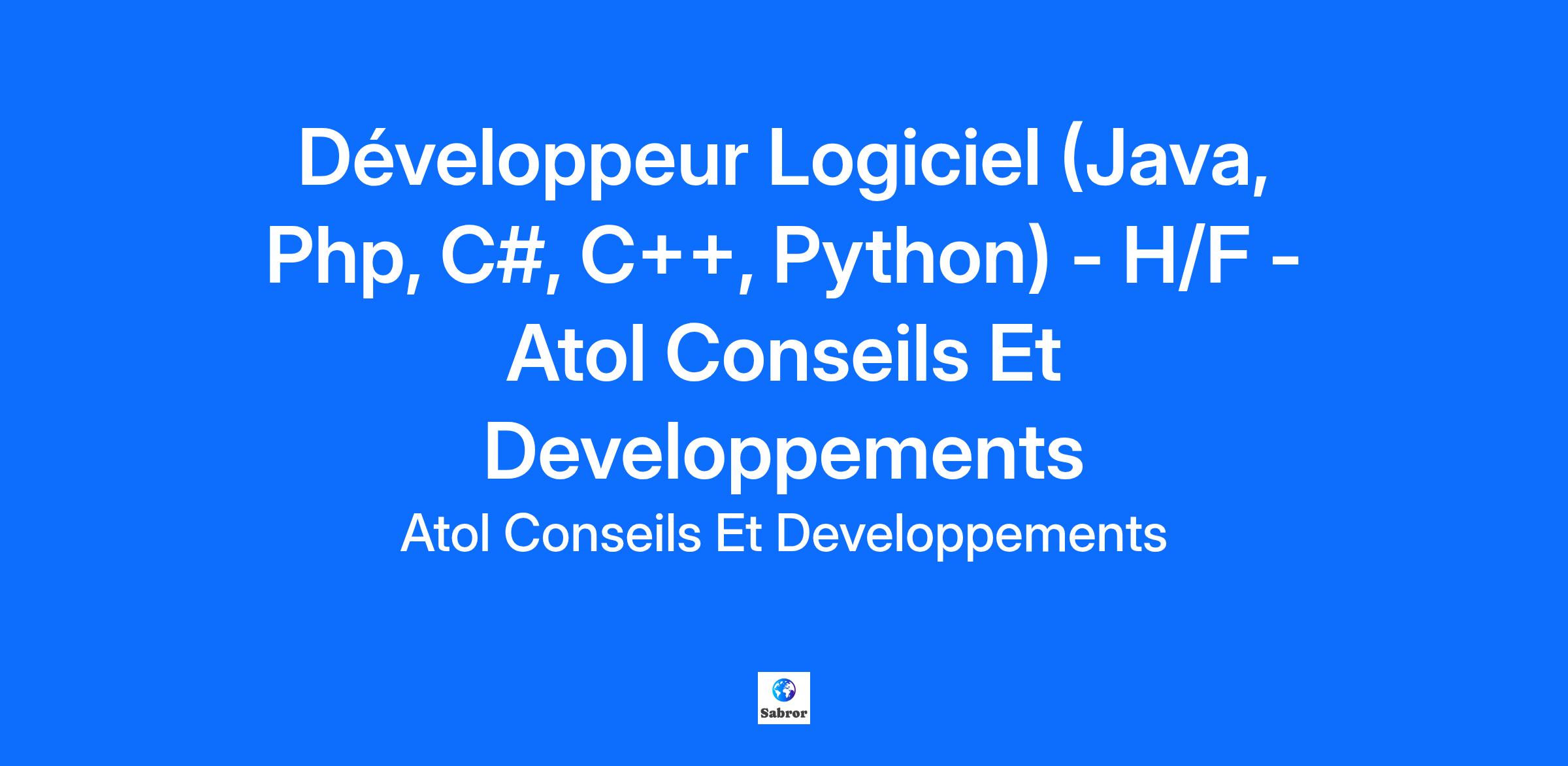 Développeur Logiciel (Java, Php, C#, C++, Python) - H/F - Atol Conseils Et Developpements

Atol Conseils Et Developpements

Sabror